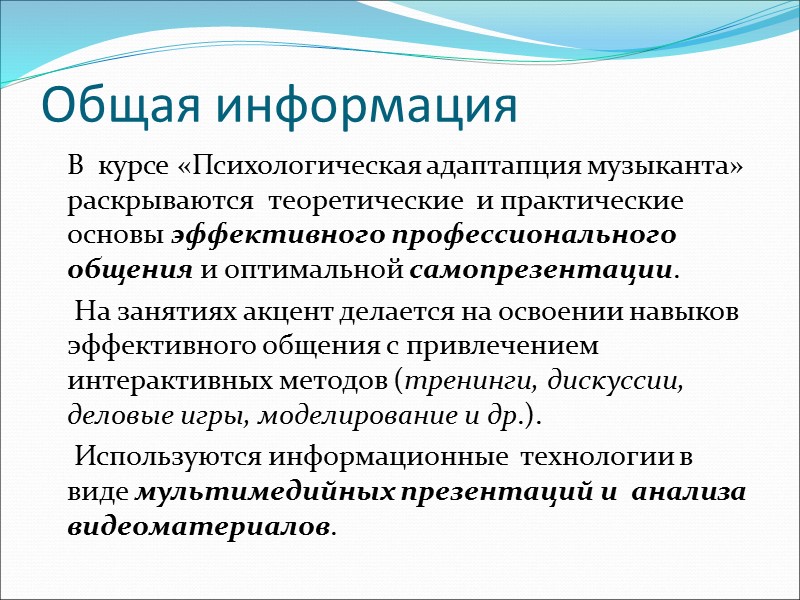 Общая информация

В курсе «Психологическая адаптапция музыканта» раскрываются теоретические и практические основы эффективного профессионального общения и оптимальной самопрезентации.

На занятиях акцент делается на освоении навыков эффективного общения с привлечением интерактивных методов (тренинги, дискуссии, деловые игры, моделирование и др.).

Используются информационные технологии в виде мультимедийных презентаций и анализа видеоматериалов.